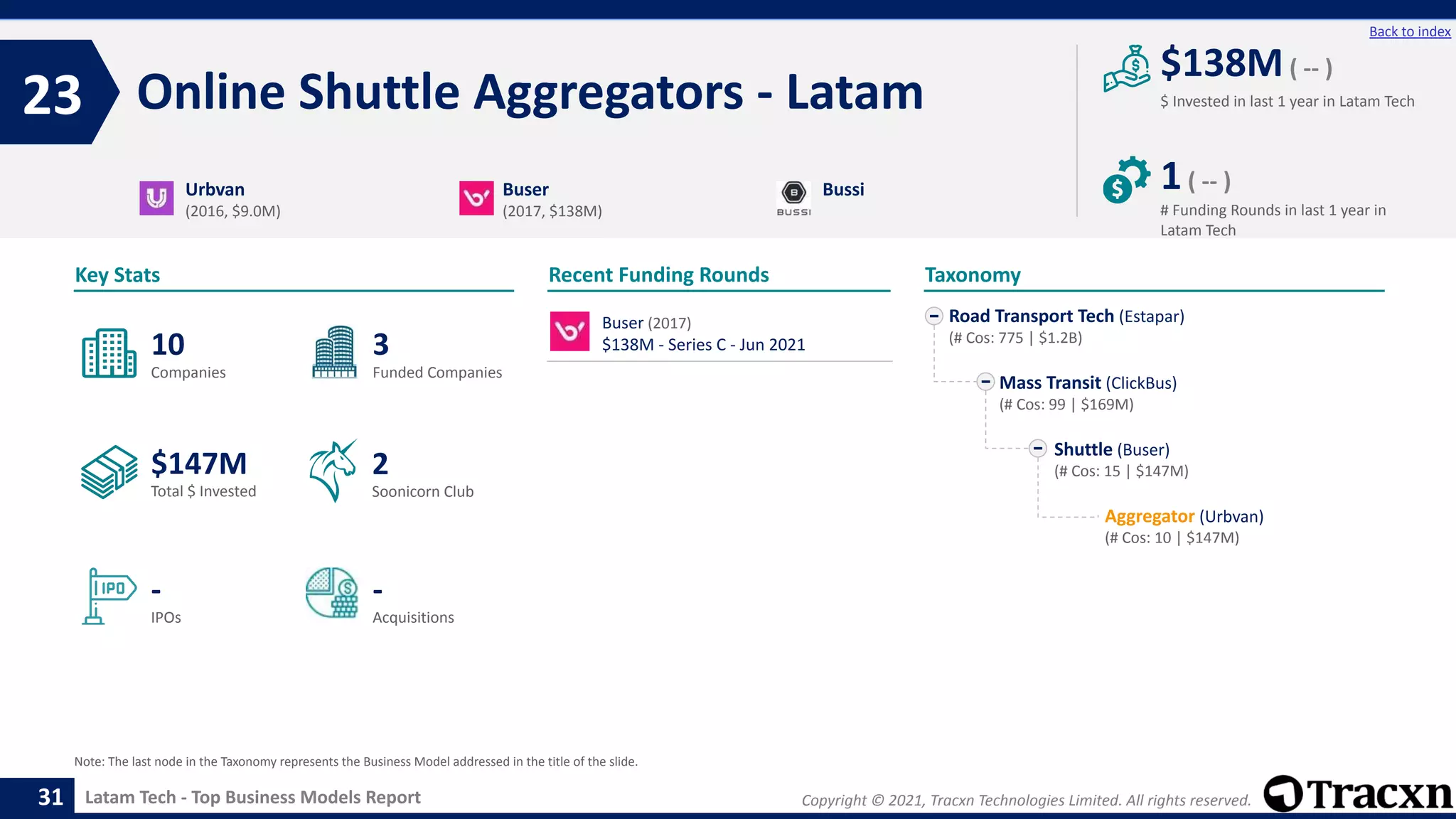 Back to index

23 Online Shuttle Aggregators - Latam

$138M ( -- )
$ Invested in last 1 year in Latam Tech

1 ( -- )
# Funding Rounds in last 1 year in Latam Tech

Urbvan
(2016, $9.0M)

Buser
(2017, $138M)

BUSSI
Bussi

Key Stats

10
Companies

3
Funded Companies

$147M
Total $ Invested

2
Soonicorn Club

IPO
-
IPOs

-
Acquisitions

Recent Funding Rounds

Buser (2017)
$138M - Series C - Jun 2021

Taxonomy

Road Transport Tech (Estapar)
(# Cos: 775 | $1.2B)

Mass Transit (ClickBus)
(# Cos: 99 | $169M)

Shuttle (Buser)
(# Cos: 15 | $147M)

Aggregator (Urbvan)
(# Cos: 10 | $147M)

Note: The last node in the Taxonomy represents the Business Model addressed in the title of the slide.

31 Latam Tech - Top Business Models Report

Copyright © 2021, Tracxn Technologies Limited. All rights reserved.

Tracxn